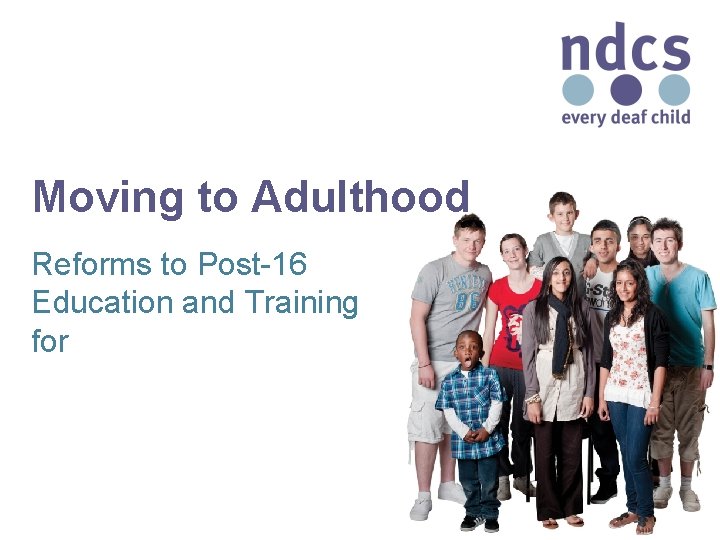 ndcs
every deaf child

Moving to Adulthood

Reforms to Post-16 Education and Training for